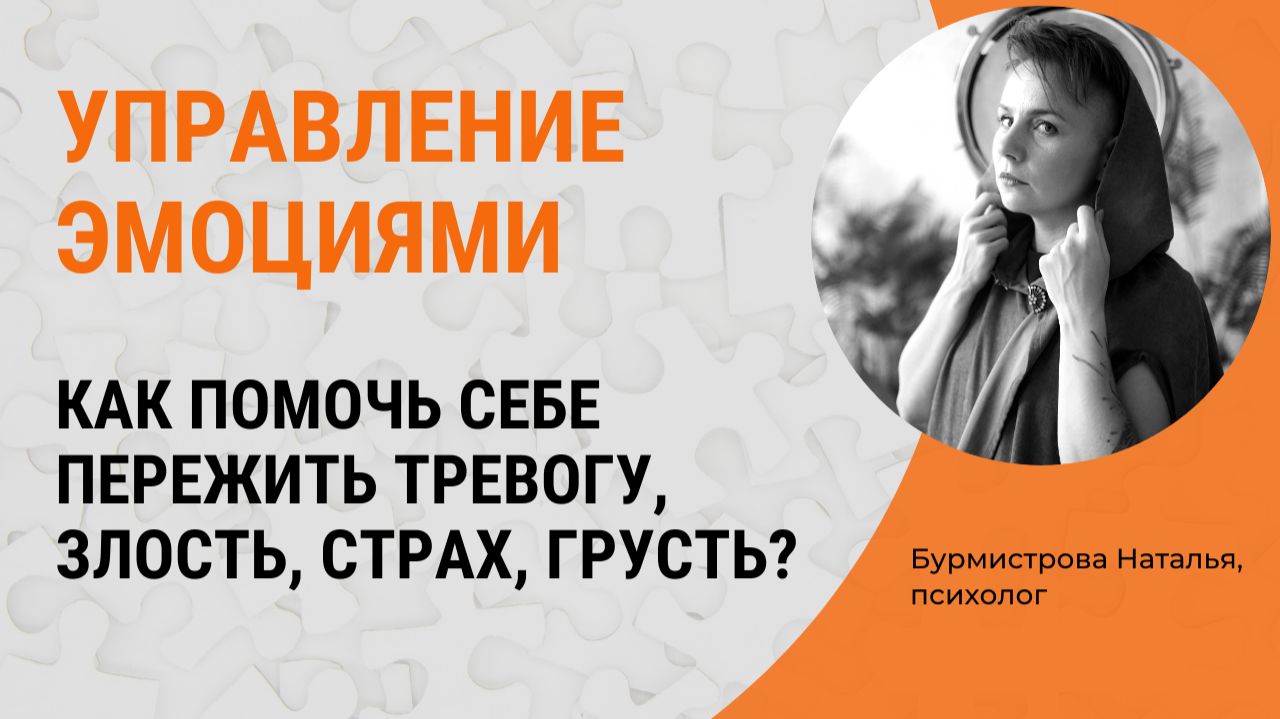 УПРАВЛЕНИЕ ЭМОЦИЯМИ

КАК ПОМОЧЬ СЕБЕ ПЕРЕЖИТЬ ТРЕВОГУ, ЗЛОСТЬ, СТРАХ, ГРУСТЬ?

Бурмистрова Наталья, психолог